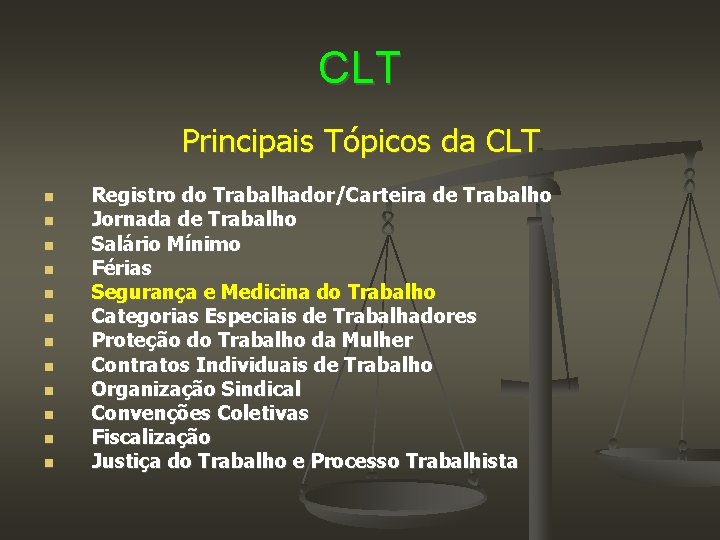 CLT

Principais Tópicos da CLT

- Registro do Trabalhador/Carteira de Trabalho
- Jornada de Trabalho
- Salário Mínimo
- Férias
- Segurança e Medicina do Trabalho
- Categorias Especiais de Trabalhadores
- Proteção do Trabalho da Mulher
- Contratos Individuais de Trabalho
- Organização Sindical
- Convenções Coletivas
- Fiscalização
- Justiça do Trabalho e Processo Trabalhista